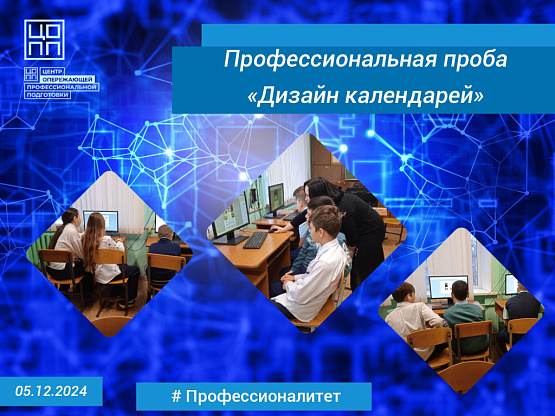 ЦО
ПП

ЦО
ПП
ЦЕНТР
ОПЕРЕЖАЮЩЕЙ
ПРОФЕССИОНАЛЬНОЙ
ПОДГОТОВКИ

Профессиональная проба
«Дизайн календарей»

05.12.2024

# Профессионалитет